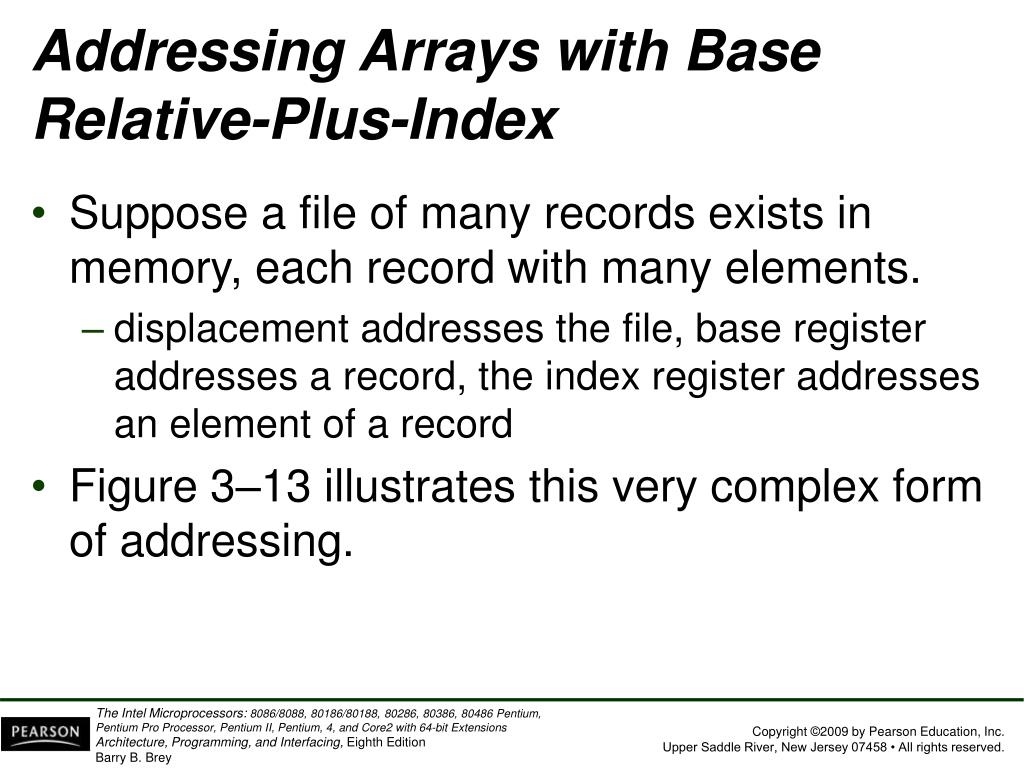 Addressing Arrays with Base Relative-Plus-Index

• Suppose a file of many records exists in memory, each record with many elements.

– displacement addresses the file, base register addresses a record, the index register addresses an element of a record

• Figure 3–13 illustrates this very complex form of addressing.

PEARSON

The Intel Microprocessors: 8086/8088, 80186/80188, 80286, 80386, 80486 Pentium, Pentium Pro Processor, Pentium II, Pentium, 4, and Core2 with 64-bit Extensions Architecture, Programming, and Interfacing, Eighth Edition
Barry B. Brey

Copyright ©2009 by Pearson Education, Inc.
Upper Saddle River, New Jersey 07458 • All rights reserved.